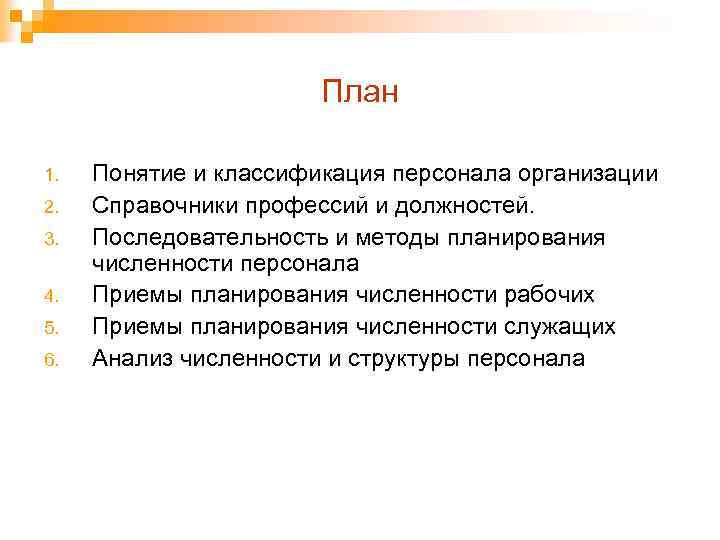 План

1. Понятие и классификация персонала организации
2. Справочники профессий и должностей.
3. Последовательность и методы планирования численности персонала
4. Приемы планирования численности рабочих
5. Приемы планирования численности служащих
6. Анализ численности и структуры персонала